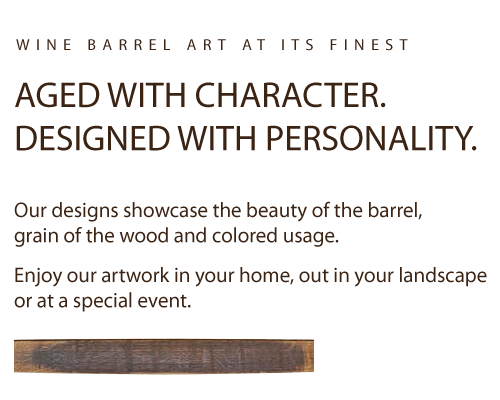 WINE BARREL ART AT ITS FINEST

AGED WITH CHARACTER.
DESIGNED WITH PERSONALITY.

Our designs showcase the beauty of the barrel, grain of the wood and colored usage.

Enjoy our artwork in your home, out in your landscape or at a special event.